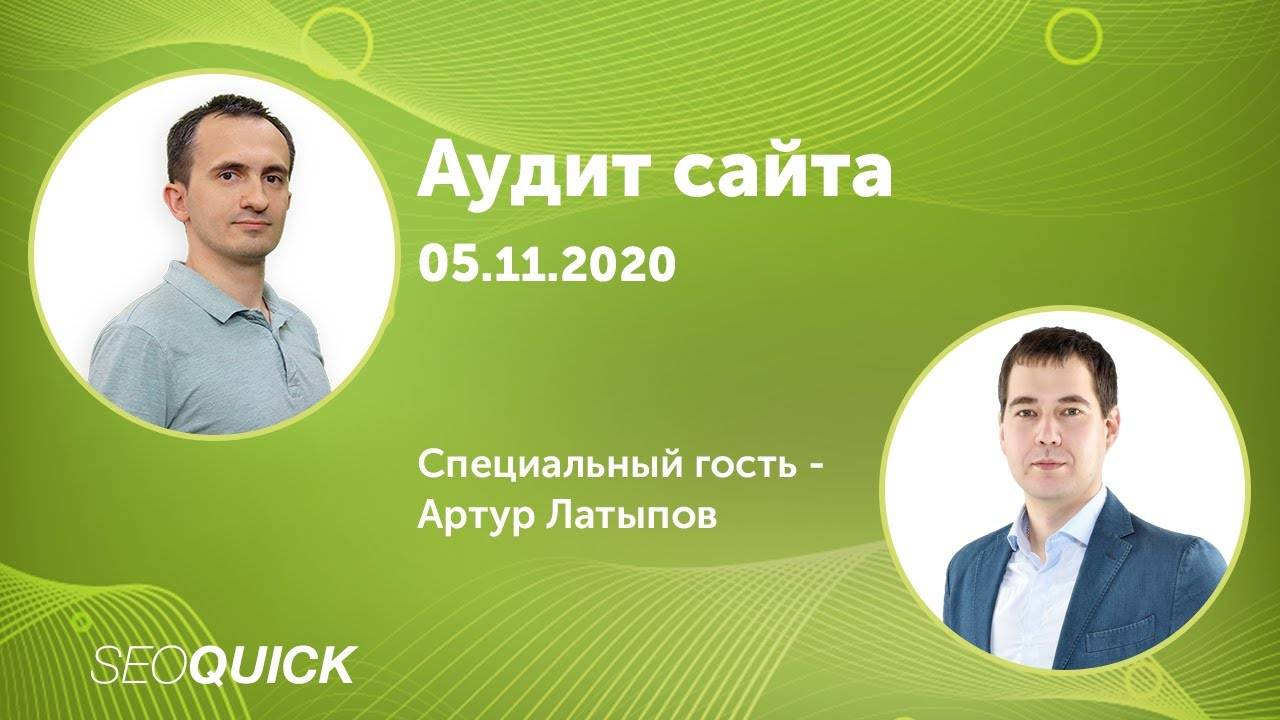 Аудит сайта
05.11.2020

Специальный гость - Артур Латыпов

SEOQUICK